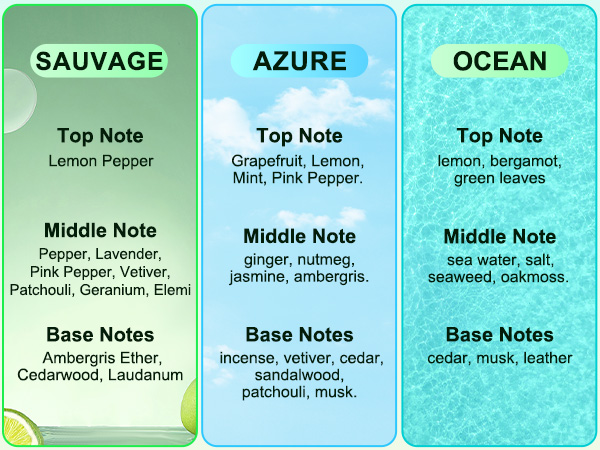 SAUVAGE

Top Note
Lemon Pepper

Middle Note
Pepper, Lavender, Pink Pepper, Vetiver, Patchouli, Geranium, Elemi

Base Notes
Ambergris Ether, Cedarwood, Laudanum

AZURE

Top Note
Grapefruit, Lemon, Mint, Pink Pepper.

Middle Note
ginger, nutmeg, jasmine, ambergris.

Base Notes
incense, vetiver, cedar, sandalwood, patchouli, musk.

OCEAN

Top Note
lemon, bergamot, green leaves

Middle Note
sea water, salt, seaweed, oakmoss.

Base Notes
cedar, musk, leather